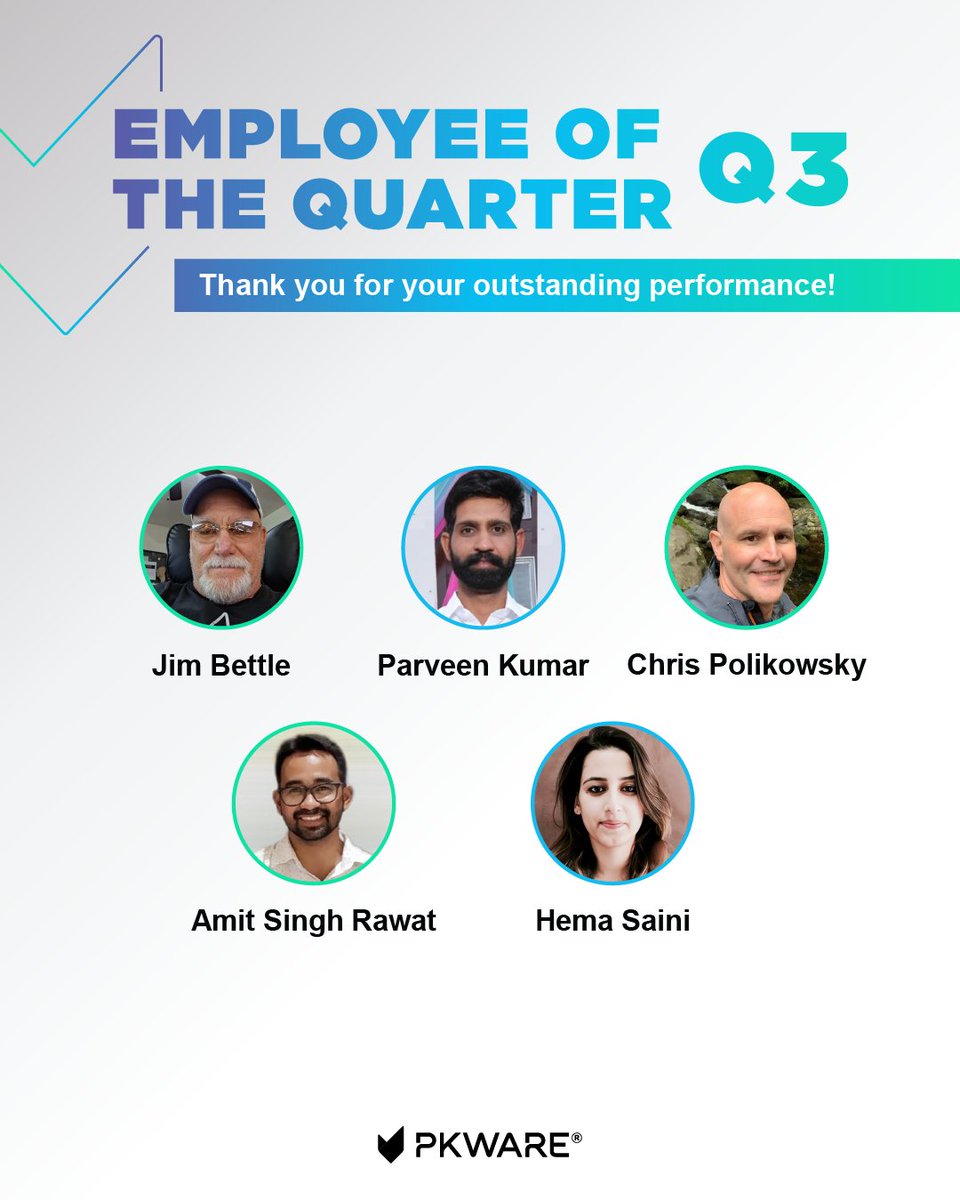 EMPLOYEE OF THE QUARTER Q3

Thank you for your outstanding performance!

Jim Bettle

Parveen Kumar

Chris Polikowsky

Amit Singh Rawat

Hema Saini

PKWARE®